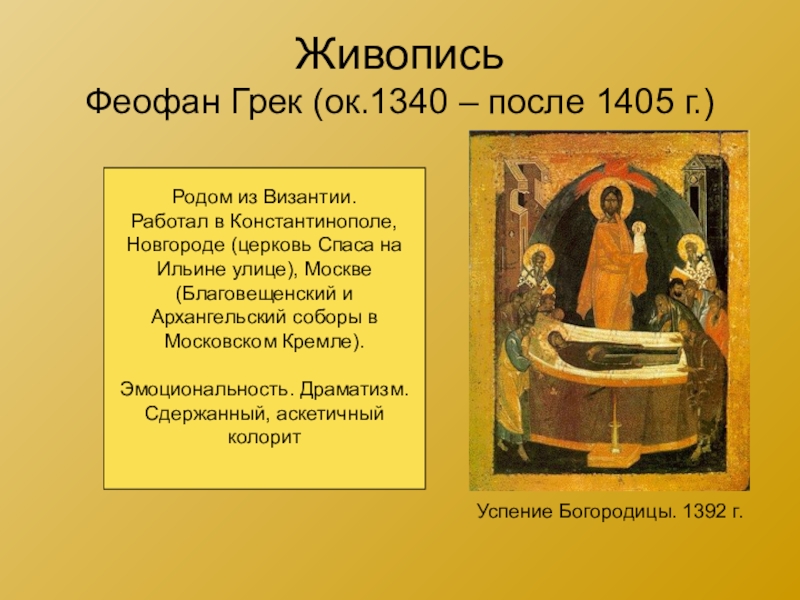 Живопись
Феофан Грек (ок.1340 – после 1405 г.)

Родом из Византии.
Работал в Константинополе, Новгороде (церковь Спаса на Ильине улице), Москве (Благовещенский и Архангельский соборы в Московском Кремле).

Эмоциональность. Драматизм. Сдержанный, аскетичный колорит

Успение Богородицы. 1392 г.